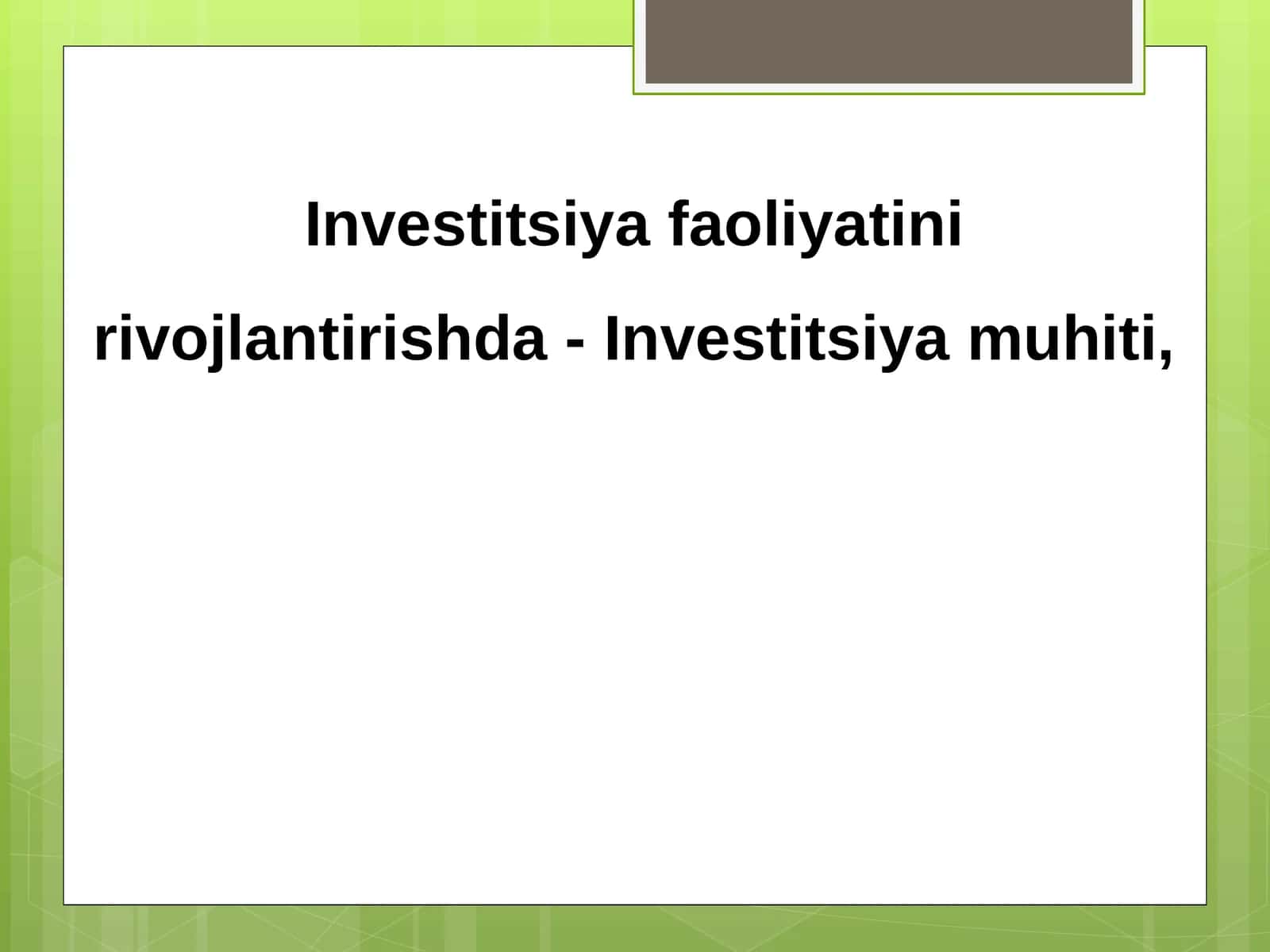 Investitsiya faoliyatini

rivojlantirishda - Investitsiya muhiti,